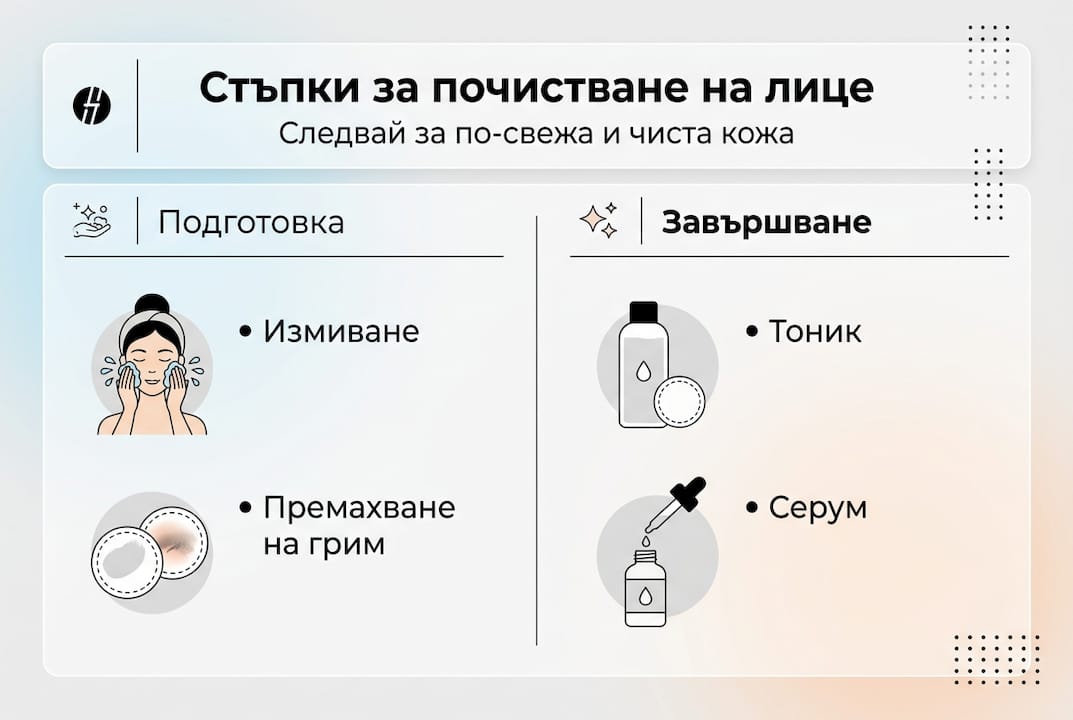 Стъпки за почистване на лице
Следвай за по-свежа и чиста кожа

Подготовка

• Измиване

• Премахване на грим

Завършване

• Тоник

• Серум